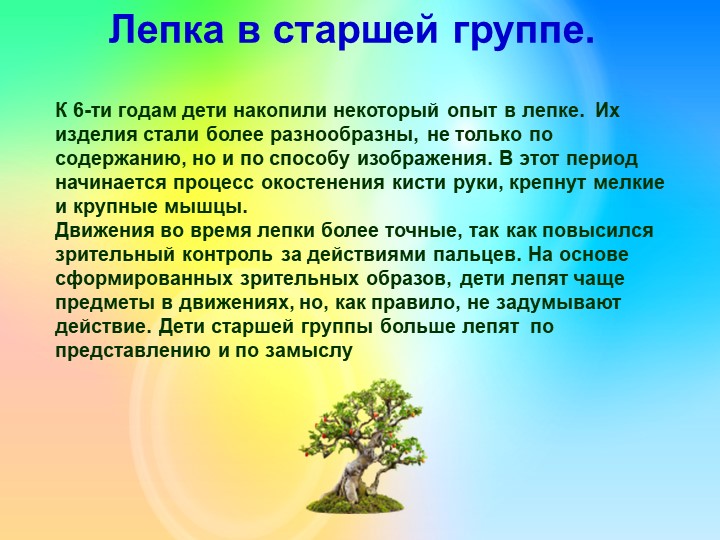 Лепка в старшей группе.

К 6-ти годам дети накопили некоторый опыт в лепке. Их изделия стали более разнообразны, не только по содержанию, но и по способу изображения. В этот период начинается процесс окостенения кисти руки, крепнут мелкие и крупные мышцы.
Движения во время лепки более точные, так как повысился зрительный контроль за действиями пальцев. На основе сформированных зрительных образов, дети лепят чаще предметы в движениях, но, как правило, не задумывают действие. Дети старшей группы больше лепят по представлению и по замыслу